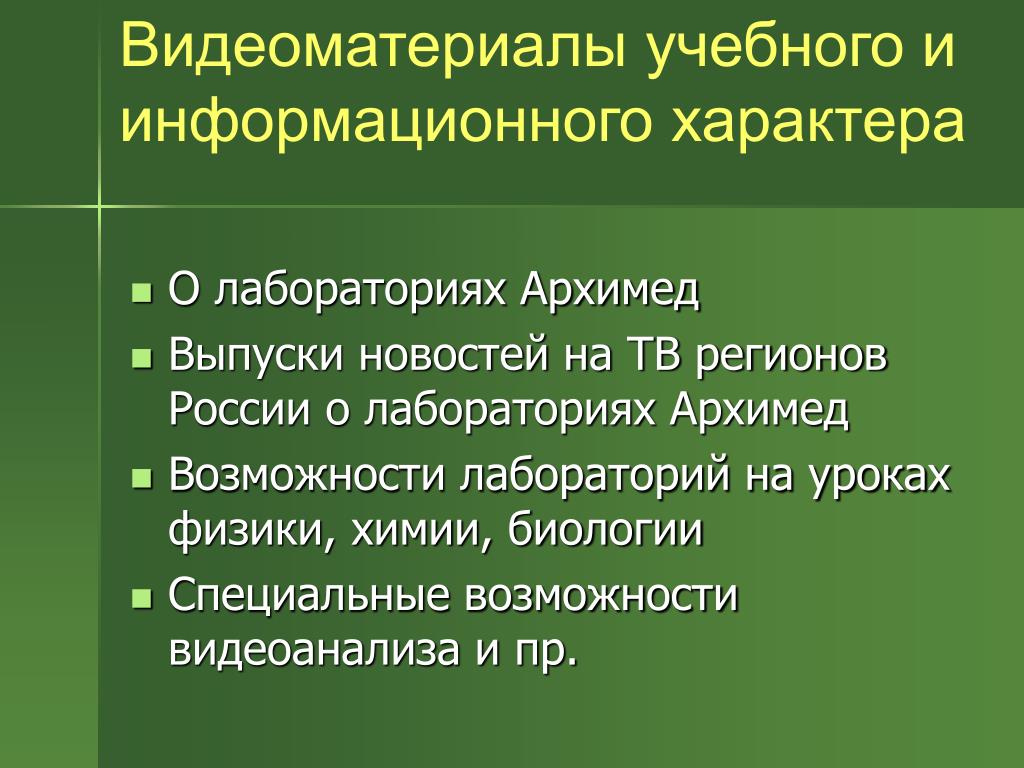 Видеоматериалы учебного и информационного характера

- О лабораториях Архимед
- Выпуски новостей на ТВ регионов России о лабораториях Архимед
- Возможности лабораторий на уроках физики, химии, биологии
- Специальные возможности видеоанализа и пр.